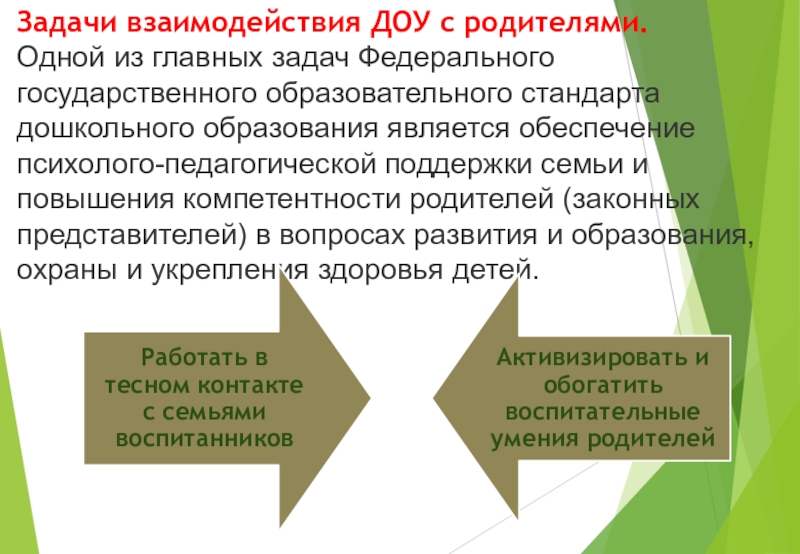 Задачи взаимодействия ДОУ с родителями.
Одной из главных задач Федерального государственного образовательного стандарта дошкольного образования является обеспечение психолого-педагогической поддержки семьи и повышения компетентности родителей (законных представителей) в вопросах развития и образования, охраны и укрепления здоровья детей.

Работать в тесном контакте с семьями воспитанников

Активизировать и обогатить воспитательные умения родителей